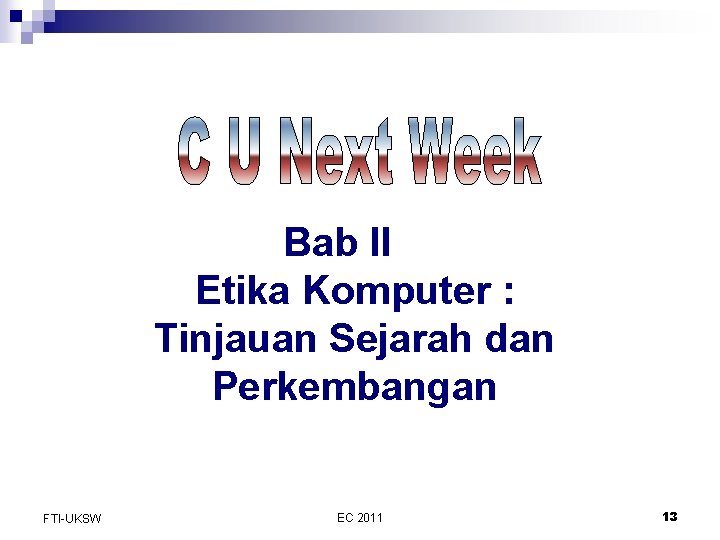 C U Next Week

Bab II
Etika Komputer :
Tinjauan Sejarah dan Perkembangan

FTI-UKSW

EC 2011

13